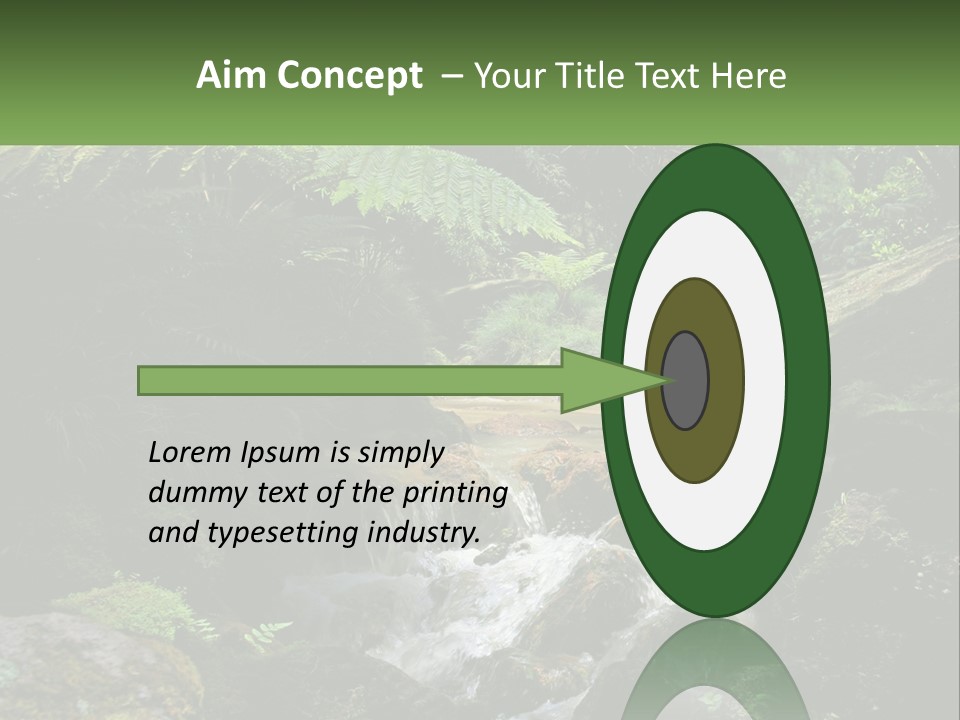 Aim Concept – Your Title Text Here

Lorem Ipsum is simply dummy text of the printing and typesetting industry.